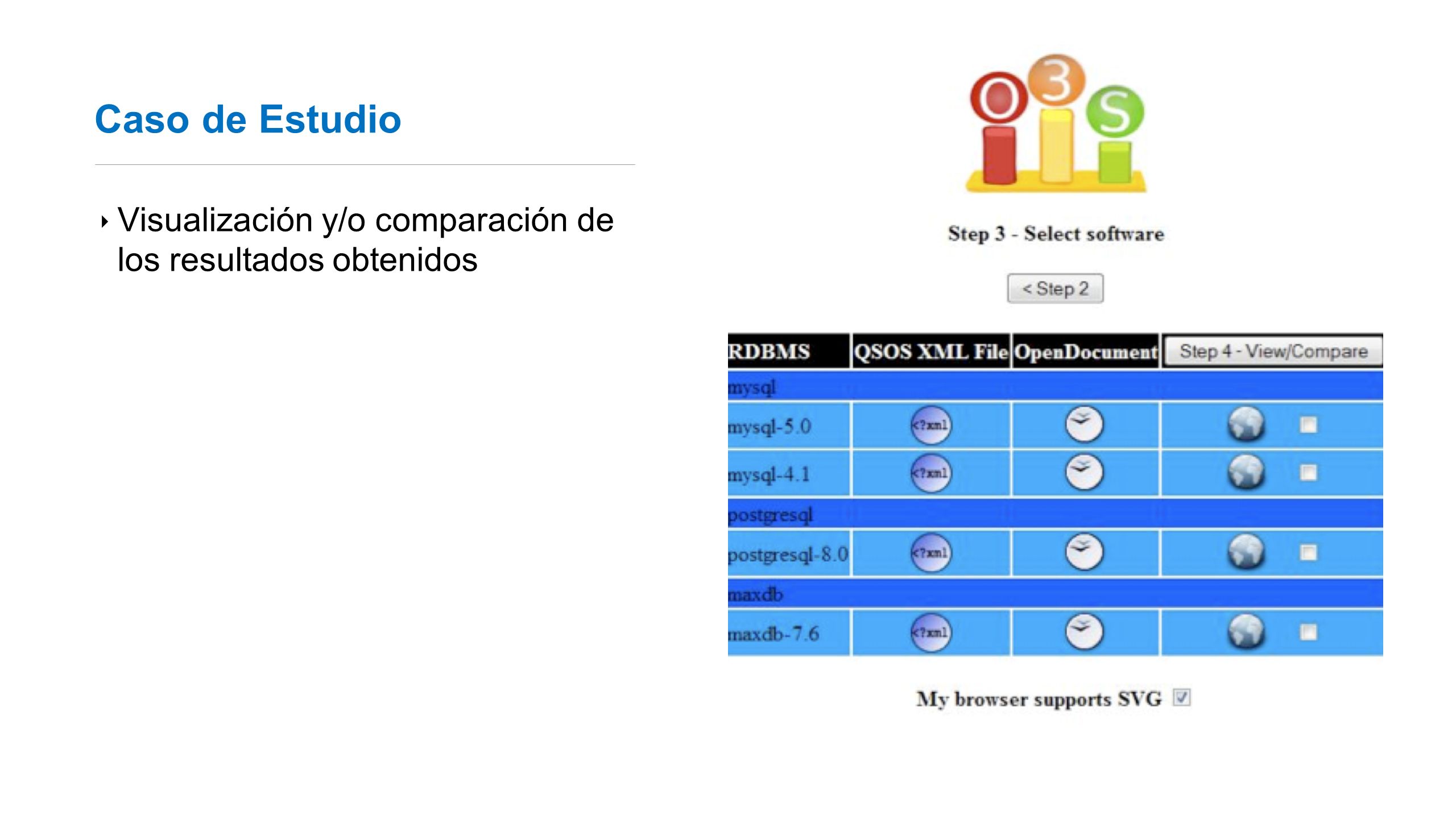 Caso de Estudio

Visualización y/o comparación de los resultados obtenidos

O3S

Step 3 - Select software

< Step 2

| RDBMS | QSOS XML File | OpenDocument | Step 4 - View/Compare |
|---|---|---|---|
| mysql | | | |
| mysql-5.0 | <?xml | | |
| mysql-4.1 | <?xml | | |
| postgresql | | | |
| postgresql-8.0 | <?xml | | |
| maxdb | | | |
| maxdb-7.6 | <?xml | | |

My browser supports SVG